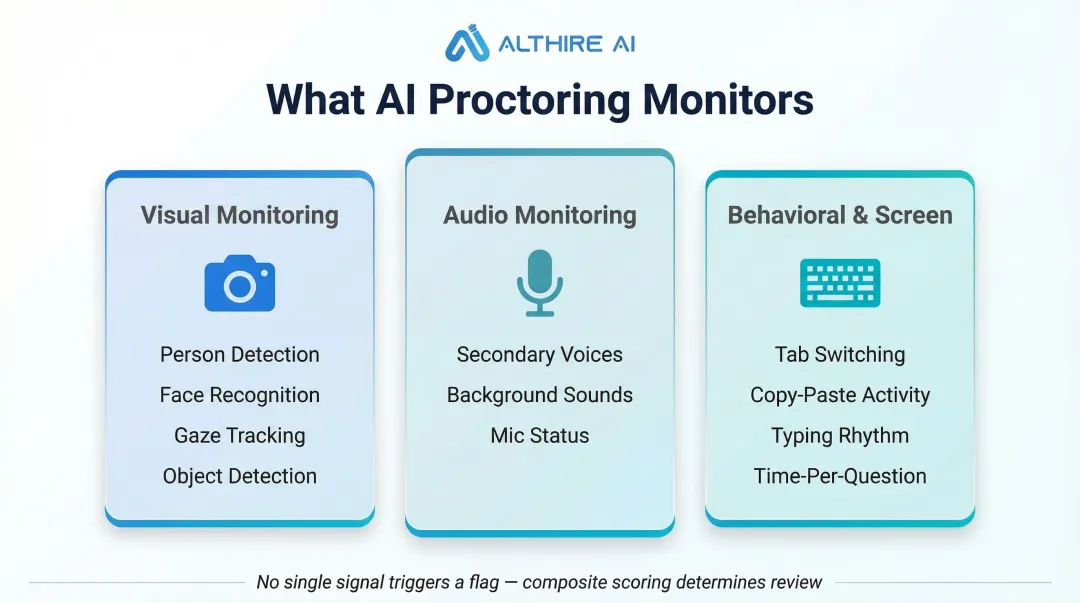 ALTHIRE AI

What AI Proctoring Monitors

Visual Monitoring

Person Detection
Face Recognition
Gaze Tracking
Object Detection

Audio Monitoring

Secondary Voices
Background Sounds
Mic Status

Behavioral & Screen

Tab Switching
Copy-Paste Activity
Typing Rhythm
Time-Per-Question

No single signal triggers a flag — composite scoring determines review